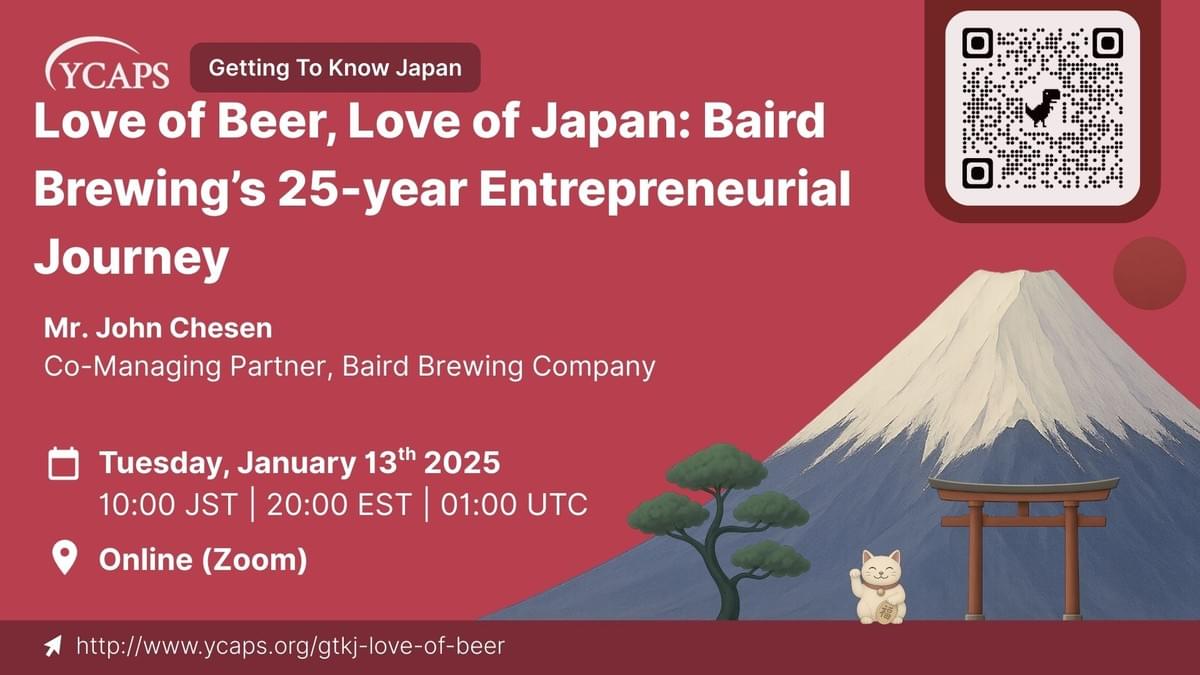 YCAPS

Getting To Know Japan

Love of Beer, Love of Japan: Baird Brewing's 25-year Entrepreneurial Journey

Mr. John Chesen
Co-Managing Partner, Baird Brewing Company

Tuesday, January 13$^{th}$ 2025
10:00 JST | 20:00 EST | 01:00 UTC

Online (Zoom)

http://www.ycaps.org/gtkj-love-of-beer